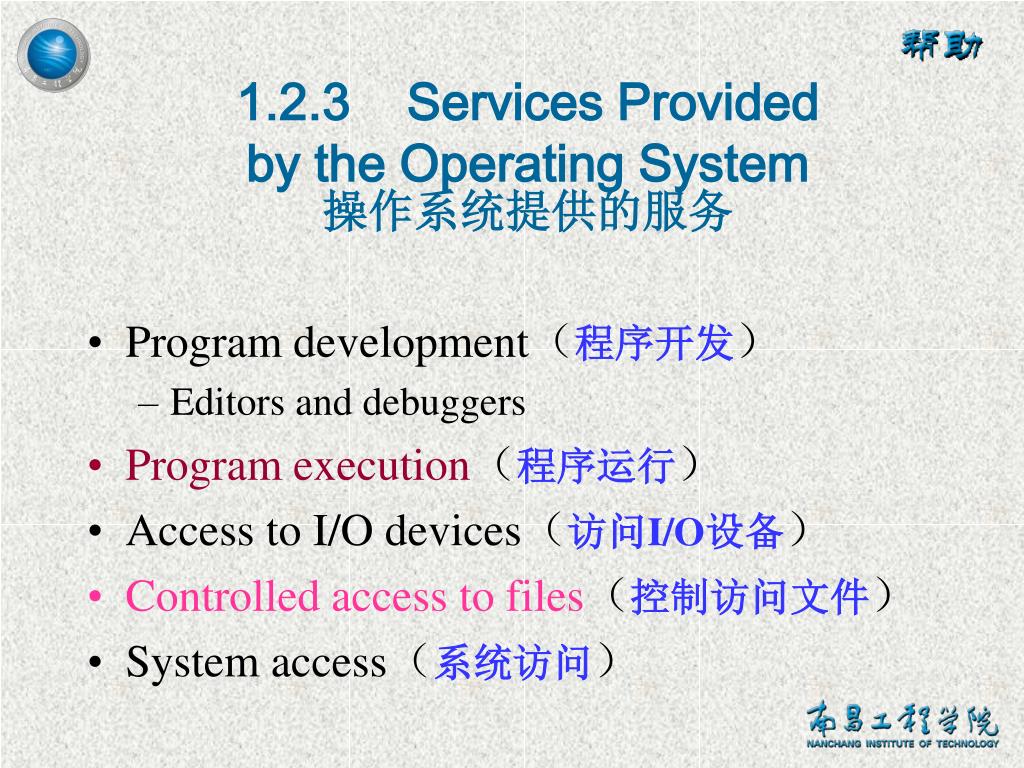 帮助

1.2.3 Services Provided by the Operating System
操作系统提供的服务

• Program development（程序开发）
– Editors and debuggers
• Program execution（程序运行）
• Access to I/O devices（访问I/O设备）
• Controlled access to files（控制访问文件）
• System access（系统访问）

南昌工程学院
NANCHANG INSTITUTE OF TECHNOLOGY